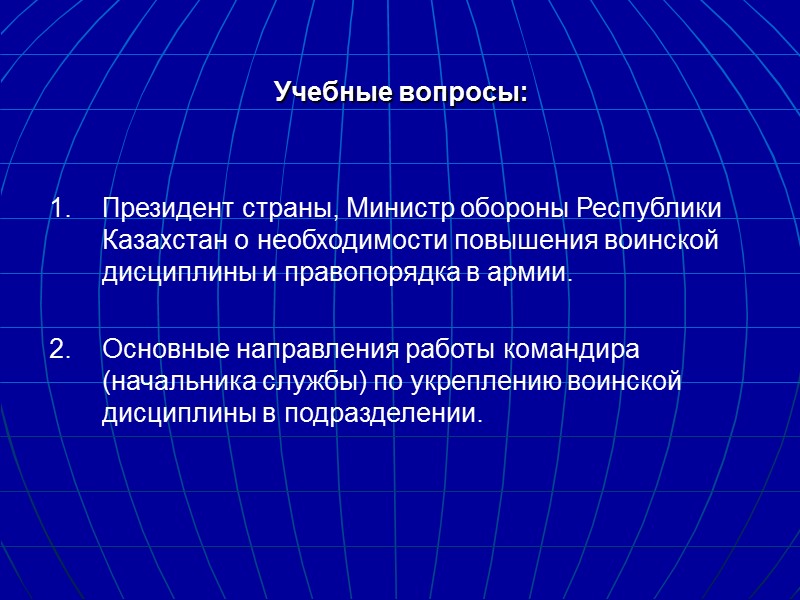 Учебные вопросы:

1. Президент страны, Министр обороны Республики Казахстан о необходимости повышения воинской дисциплины и правопорядка в армии.

2. Основные направления работы командира (начальника службы) по укреплению воинской дисциплины в подразделении.